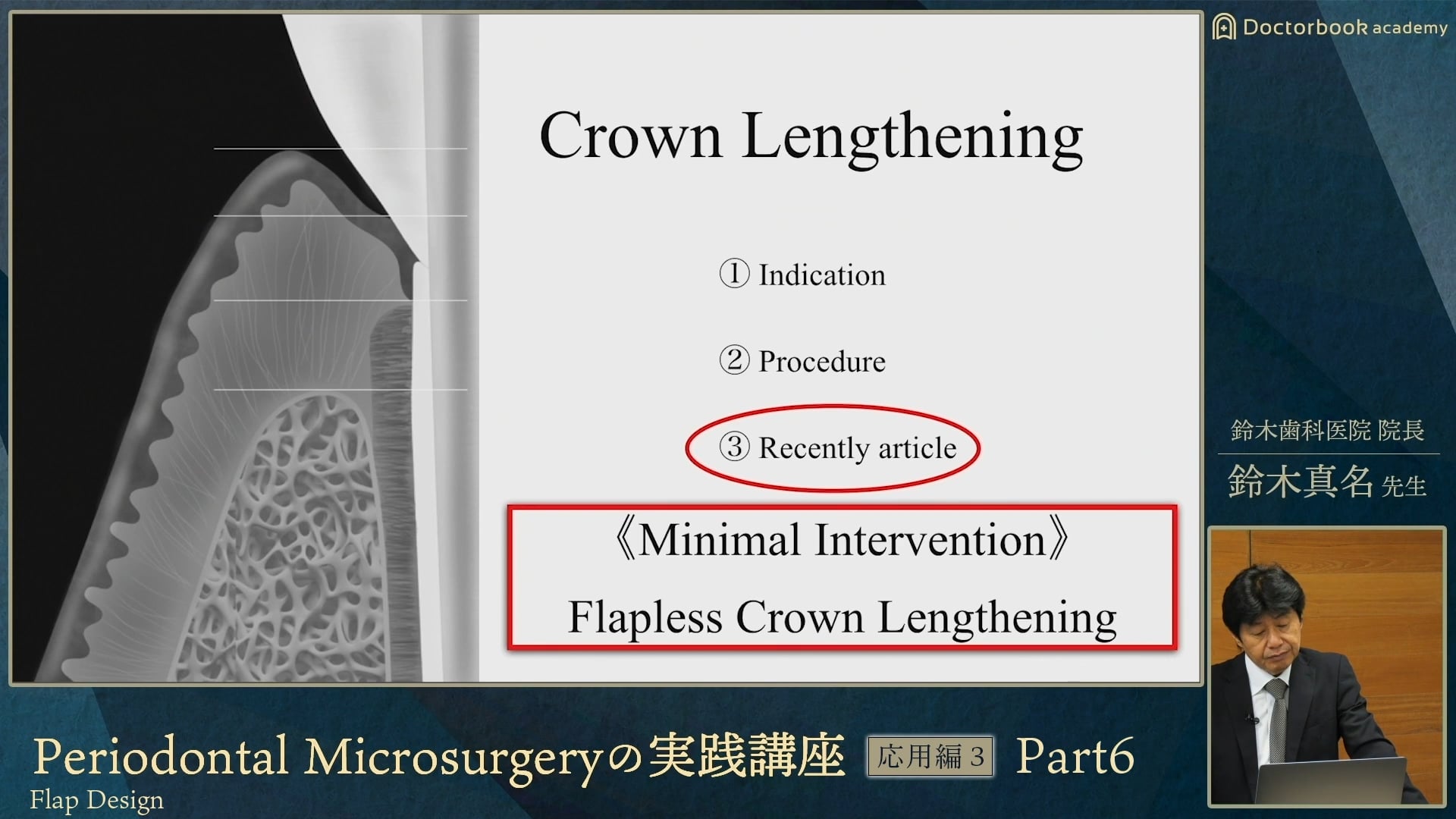 Doctorbook academy

Crown Lengthening

① Indication

② Procedure

③ Recently article

《Minimal Intervention》

Flapless Crown Lengthening

鈴木歯科医院 院長

鈴木真名 先生

Periodontal Microsurgeryの実践講座 応用編 3 Part6

Flap Design